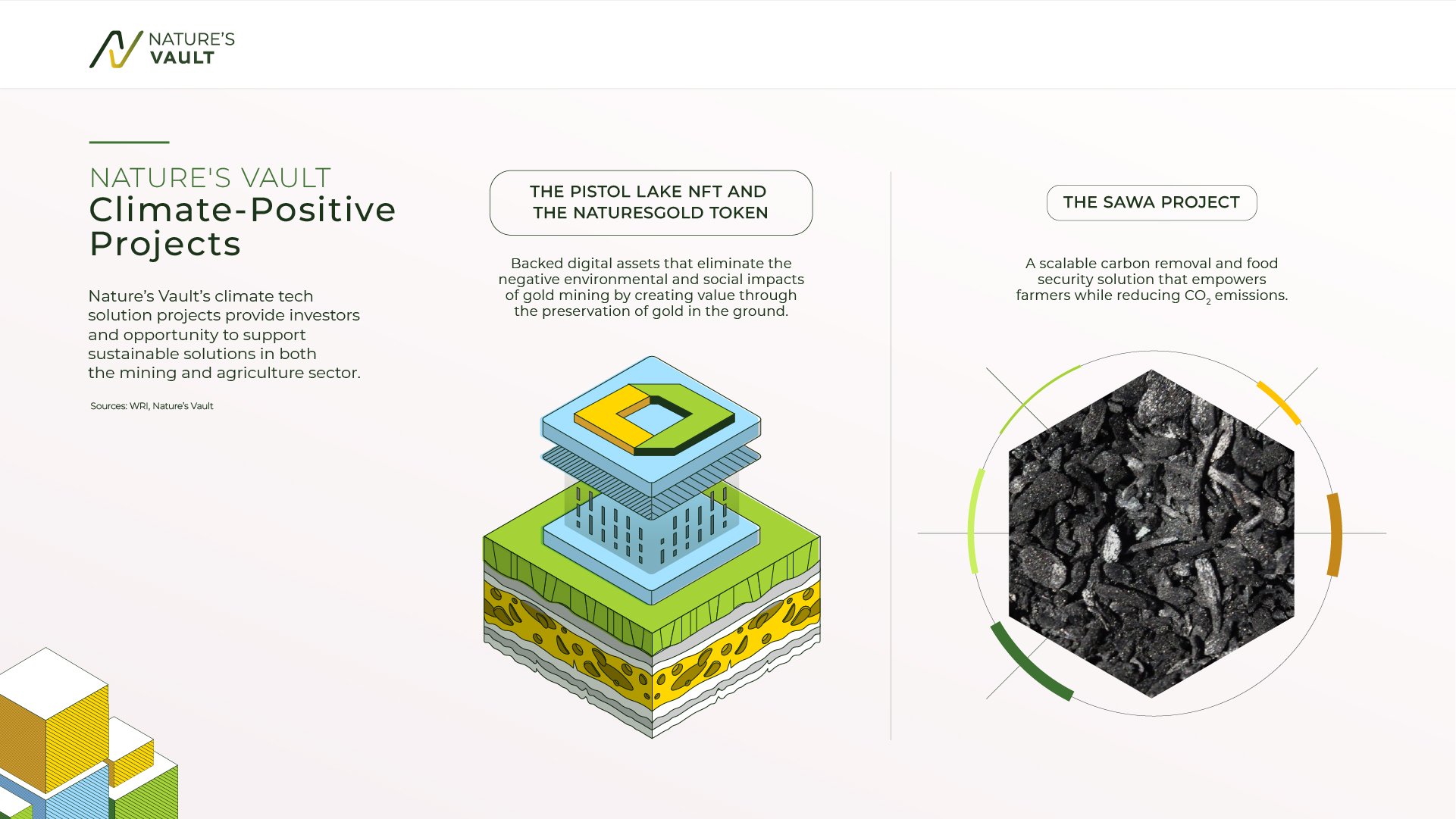 NATURE'S VAULT

NATURE'S VAULT
Climate-Positive Projects

Nature's Vault's climate tech solution projects provide investors and opportunity to support sustainable solutions in both the mining and agriculture sector.

Sources: WRI, Nature's Vault

THE PISTOL LAKE NFT AND THE NATURESGOLD TOKEN

Backed digital assets that eliminate the negative environmental and social impacts of gold mining by creating value through the preservation of gold in the ground.

THE SAWA PROJECT

A scalable carbon removal and food security solution that empowers farmers while reducing $CO_2$ emissions.